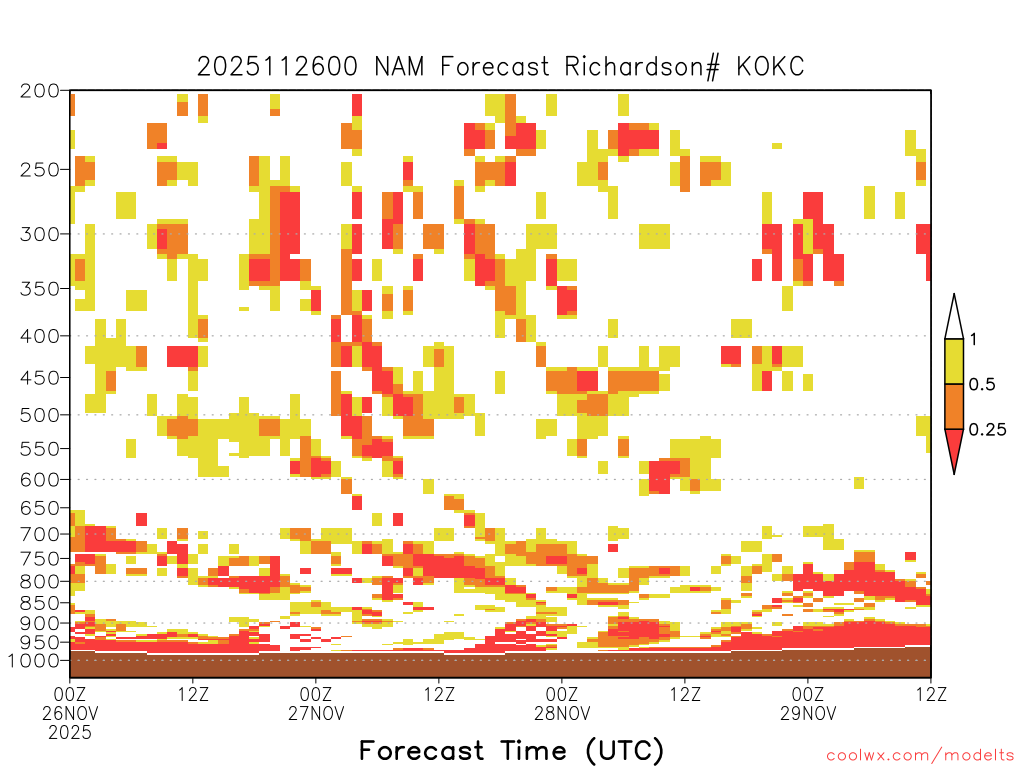 2025112600 NAM Forecast Richardson# KOKC

200
250
300
350
400
450
500
550
600
650
700
750
800
850
900
950
1000

1
0.5
0.25

00Z 26NOV 2025
12Z
00Z 27NOV
12Z
00Z 28NOV
12Z
00Z 29NOV
12Z

Forecast Time (UTC)

coolwx.com/modelts